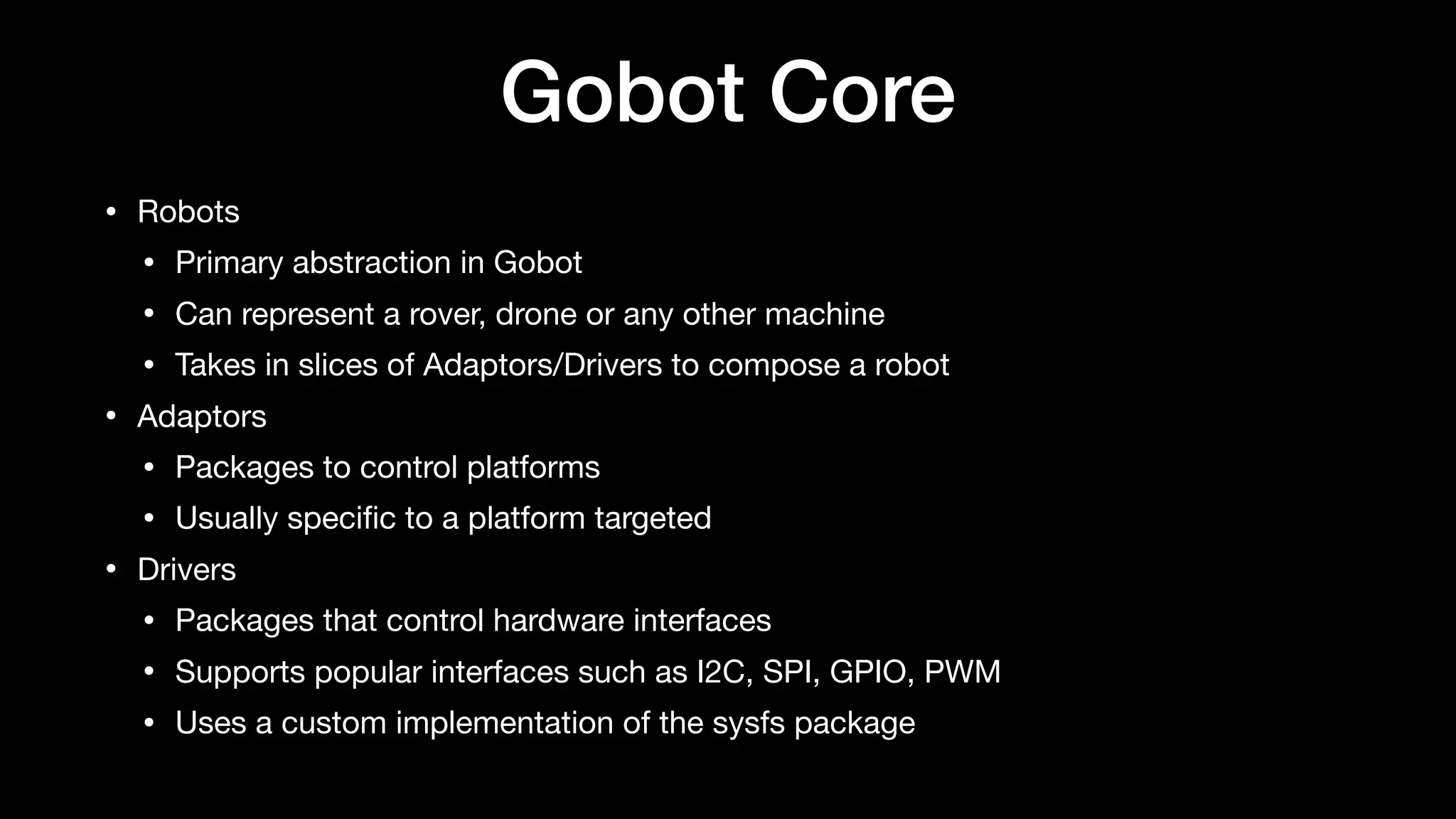 Gobot Core

• Robots
  • Primary abstraction in Gobot
  • Can represent a rover, drone or any other machine
  • Takes in slices of Adaptors/Drivers to compose a robot
• Adaptors
  • Packages to control platforms
  • Usually specific to a platform targeted
• Drivers
  • Packages that control hardware interfaces
  • Supports popular interfaces such as I2C, SPI, GPIO, PWM
  • Uses a custom implementation of the sysfs package